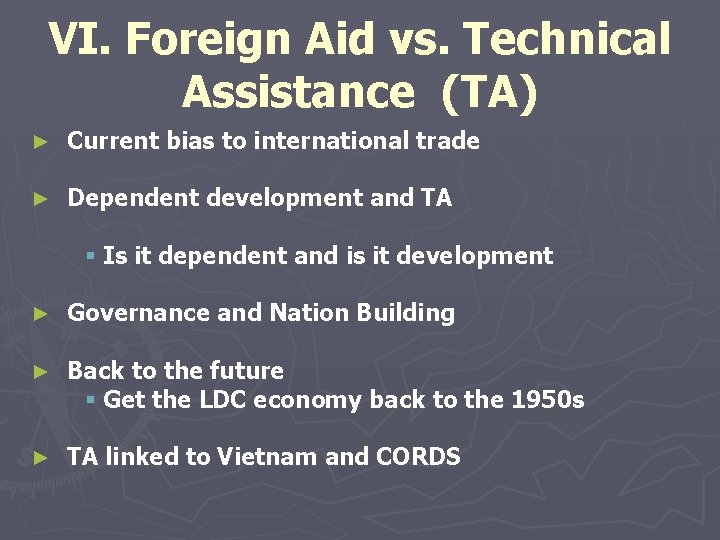 VI. Foreign Aid vs. Technical Assistance (TA)

► Current bias to international trade

► Dependent development and TA

▪ Is it dependent and is it development

► Governance and Nation Building

► Back to the future
▪ Get the LDC economy back to the 1950s

► TA linked to Vietnam and CORDS